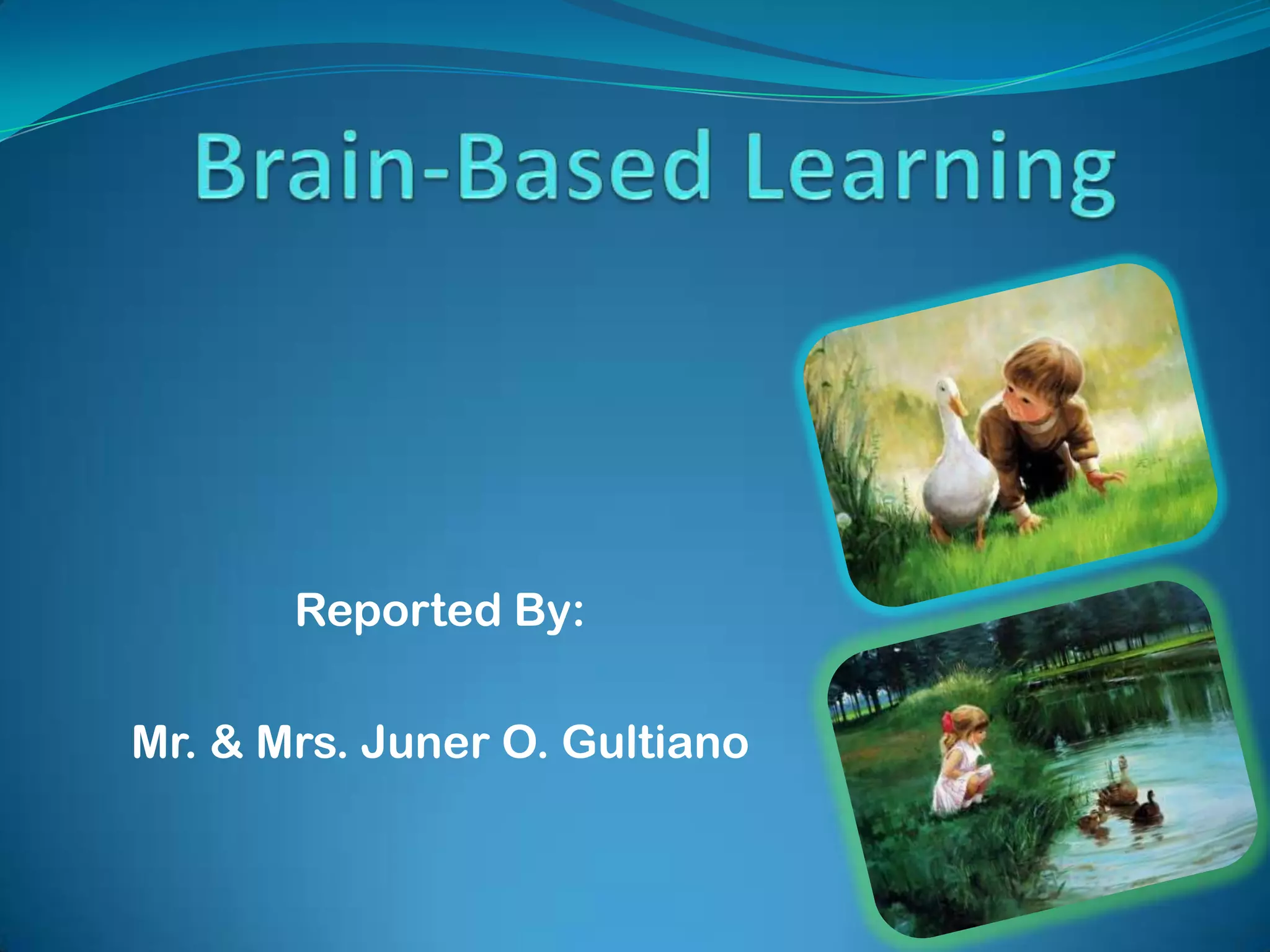 Brain-Based Learning

Reported By:

Mr. & Mrs. Juner O. Gultiano